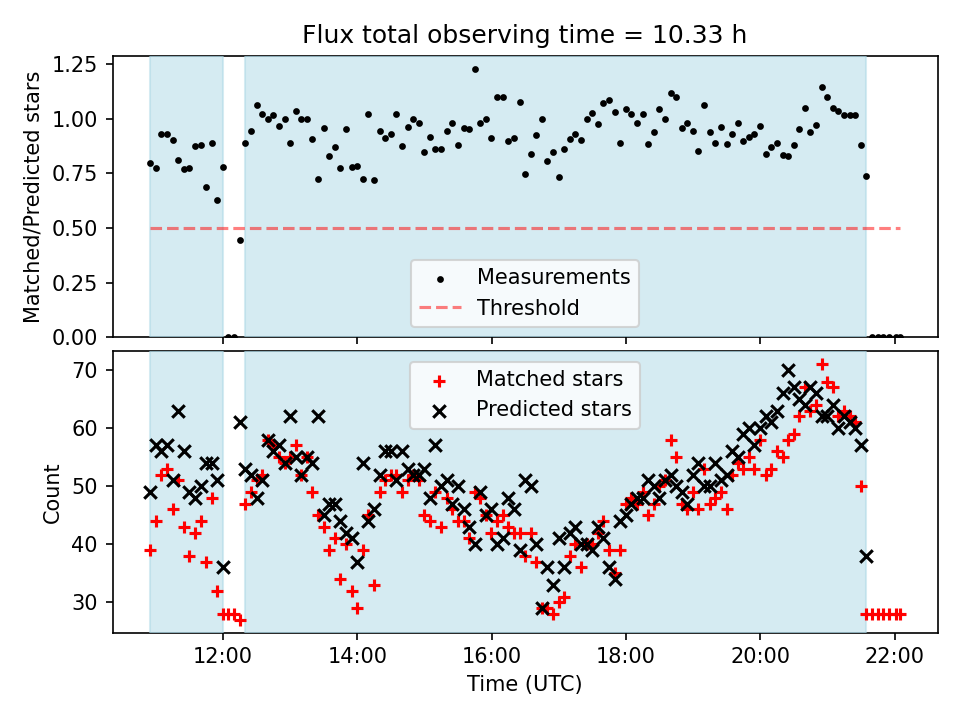 Flux total observing time = 10.33 h

Matched/Predicted stars

1.25
1.00
0.75
0.50
0.25
0.00

Measurements
Threshold

Count

70
60
50
40
30

Matched stars
Predicted stars

12:00
14:00
16:00
18:00
20:00
22:00

Time (UTC)